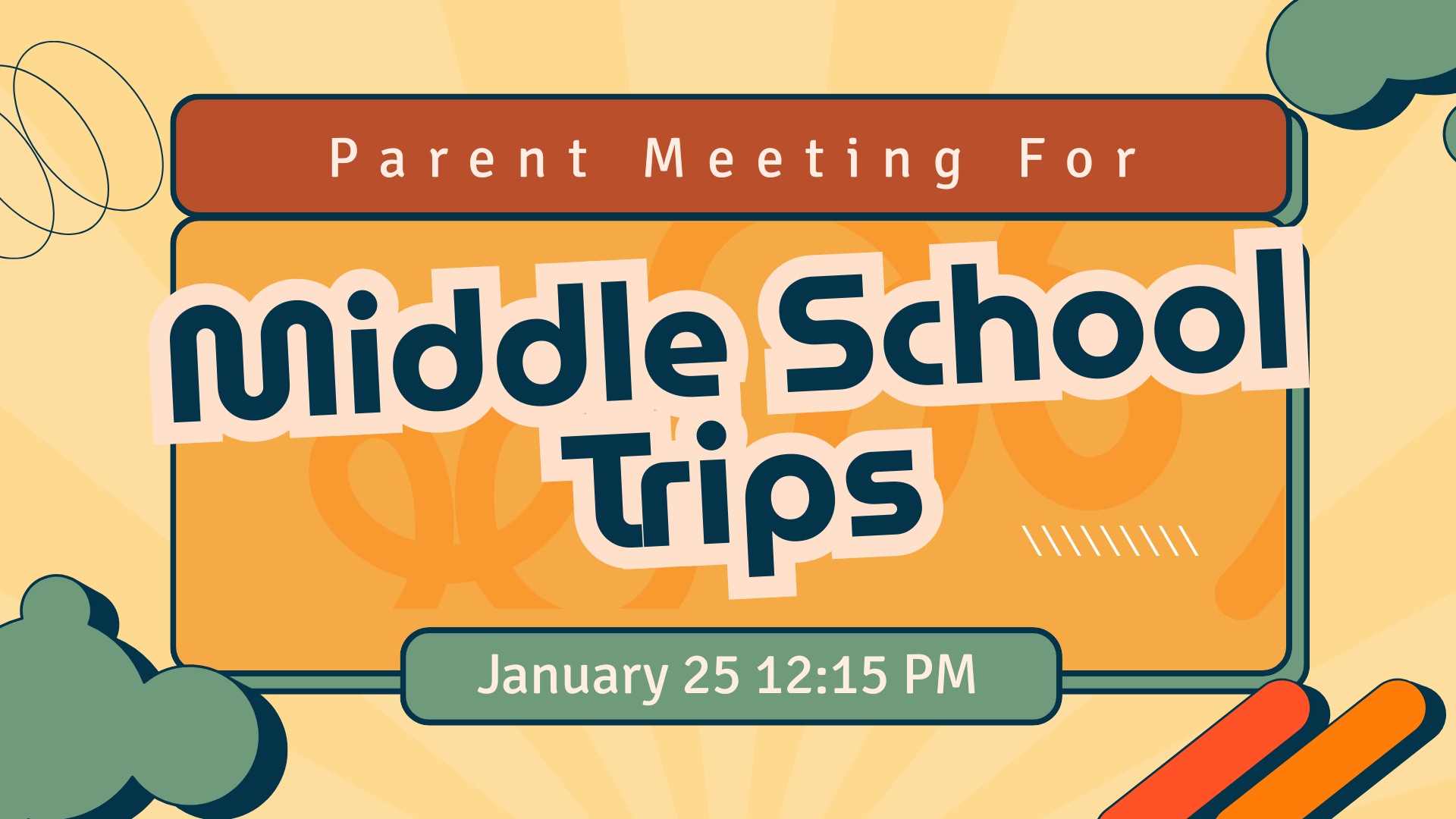 Parent Meeting For

Middle School Trips

January 25 12:15 PM